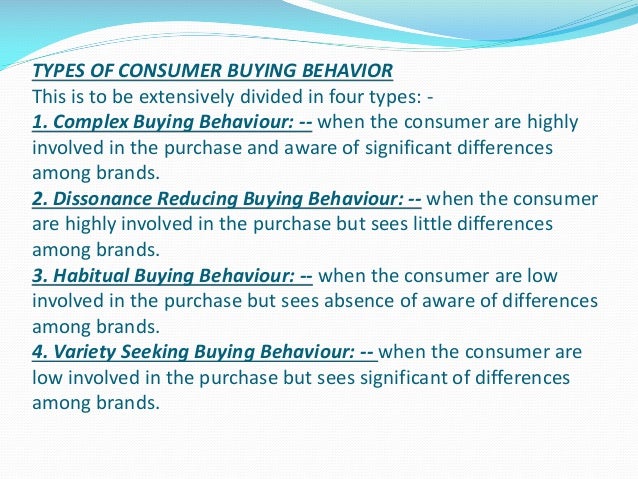 TYPES OF CONSUMER BUYING BEHAVIOR
This is to be extensively divided in four types: -

1. Complex Buying Behaviour: -- when the consumer are highly involved in the purchase and aware of significant differences among brands.

2. Dissonance Reducing Buying Behaviour: -- when the consumer are highly involved in the purchase but sees little differences among brands.

3. Habitual Buying Behaviour: -- when the consumer are low involved in the purchase but sees absence of aware of differences among brands.

4. Variety Seeking Buying Behaviour: -- when the consumer are low involved in the purchase but sees significant of differences among brands.